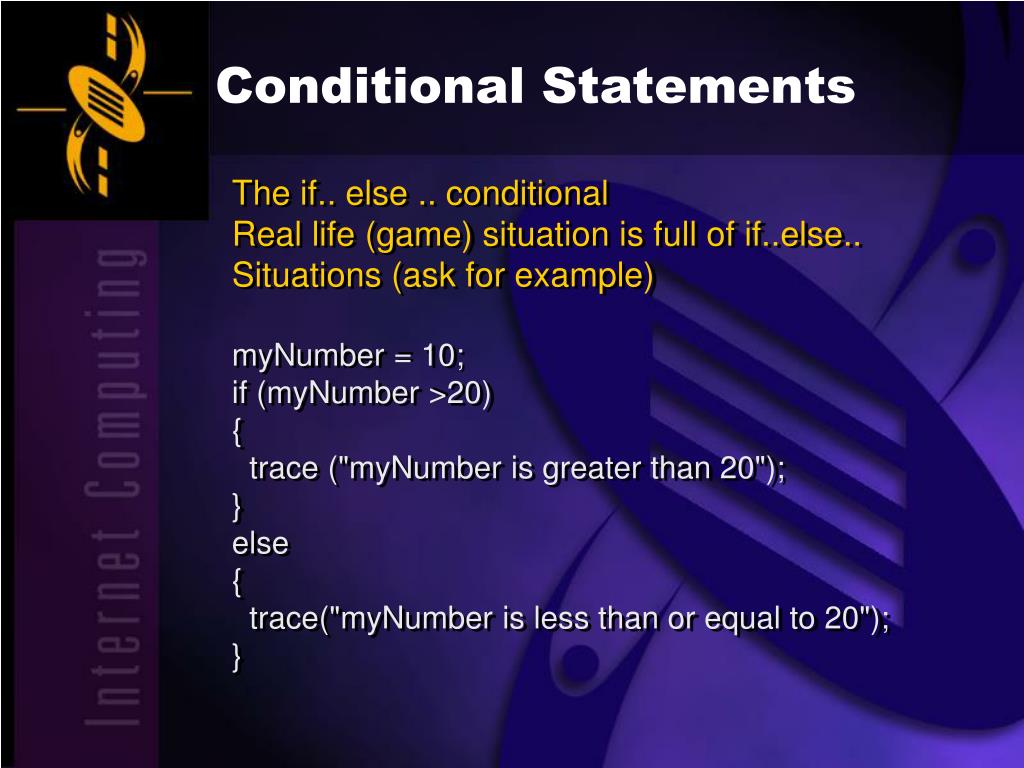 Conditional Statements

The if.. else .. conditional
Real life (game) situation is full of if..else..
Situations (ask for example)

myNumber = 10;
if (myNumber >20)
{
trace ("myNumber is greater than 20");
}
else
{
trace("myNumber is less than or equal to 20");
}

Internet Computing